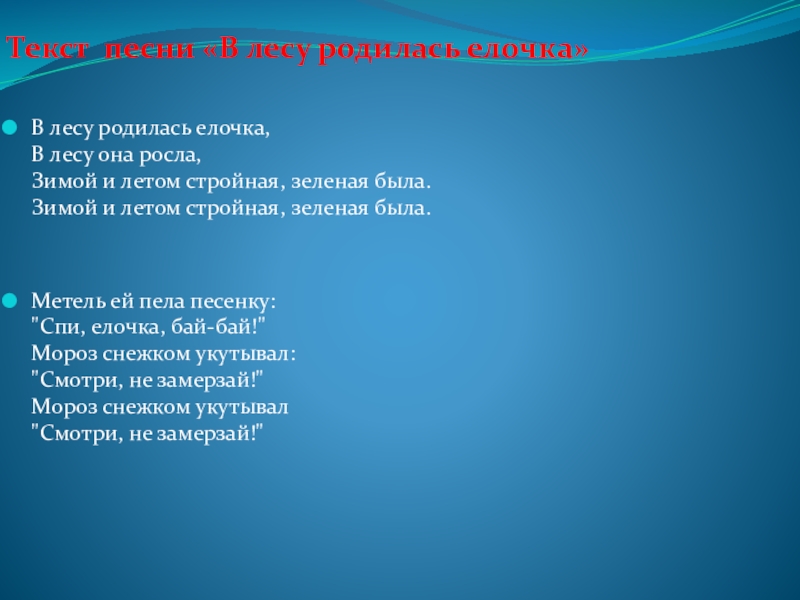 Текст песни «В лесу родилась елочка»

В лесу родилась елочка,
В лесу она росла,
Зимой и летом стройная, зеленая была.
Зимой и летом стройная, зеленая была.

Метель ей пела песенку:
"Спи, елочка, бай-бай!"
Мороз снежком укутывал:
"Смотри, не замерзай!"
Мороз снежком укутывал
"Смотри, не замерзай!"